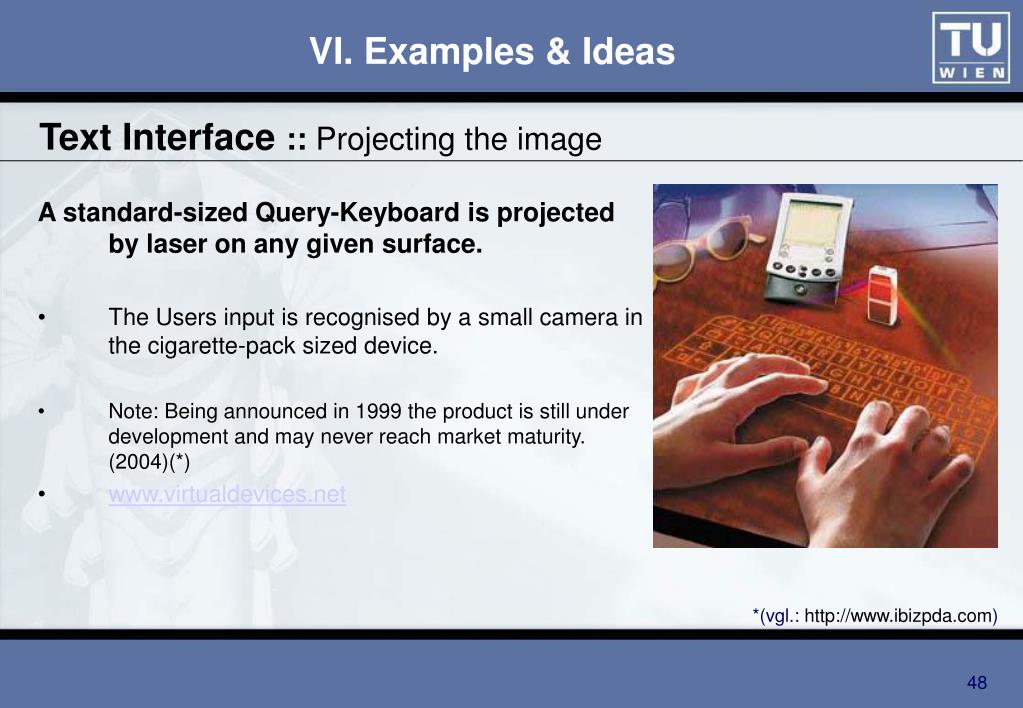 VI. Examples & Ideas

TU WIEN

Text Interface :: Projecting the image

A standard-sized Query-Keyboard is projected by laser on any given surface.

• The Users input is recognised by a small camera in the cigarette-pack sized device.

• Note: Being announced in 1999 the product is still under development and may never reach market maturity. (2004)(*)

• www.virtualdevices.net

*(vgl.: http://www.ibizpda.com)

48